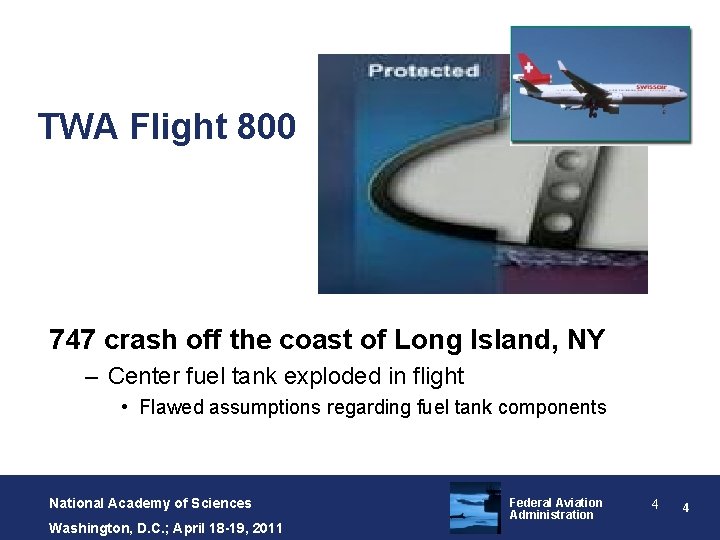 TWA Flight 800

Protected

swissair

747 crash off the coast of Long Island, NY

– Center fuel tank exploded in flight

• Flawed assumptions regarding fuel tank components

National Academy of Sciences
Washington, D.C.; April 18-19, 2011

Federal Aviation Administration

4 4